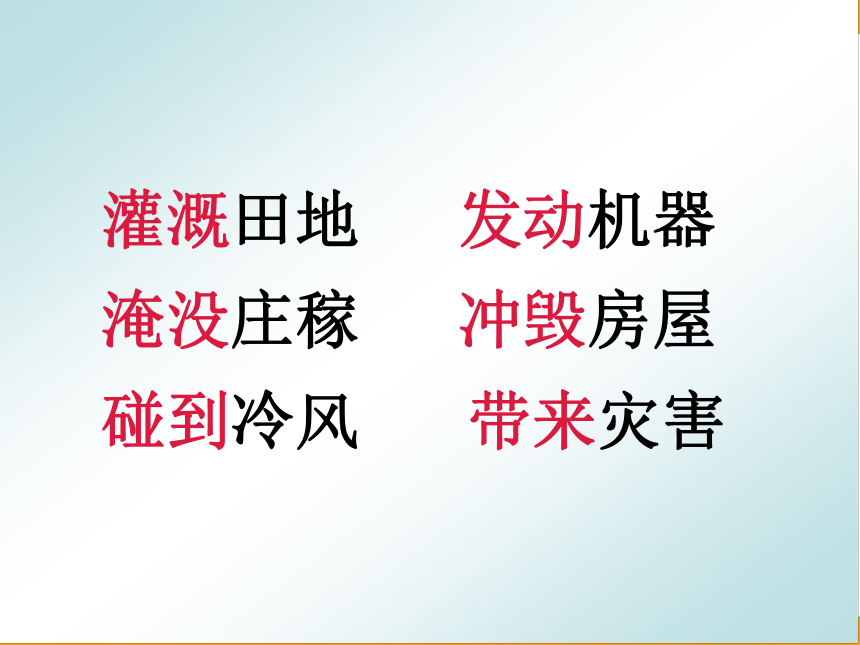 灌溉田地　发动机器
淹没庄稼　冲毁房屋
碰到冷风　带来灾害